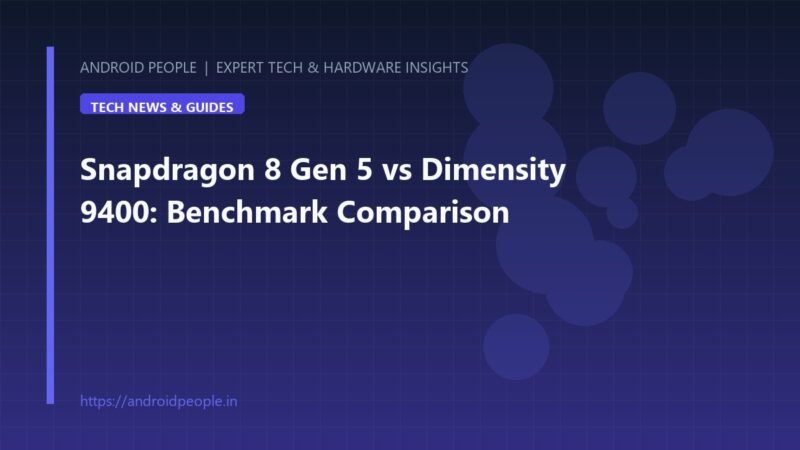 ANDROID PEOPLE | EXPERT TECH & HARDWARE INSIGHTS

TECH NEWS & GUIDES

Snapdragon 8 Gen 5 vs Dimensity 9400: Benchmark Comparison

https://androidpeople.in